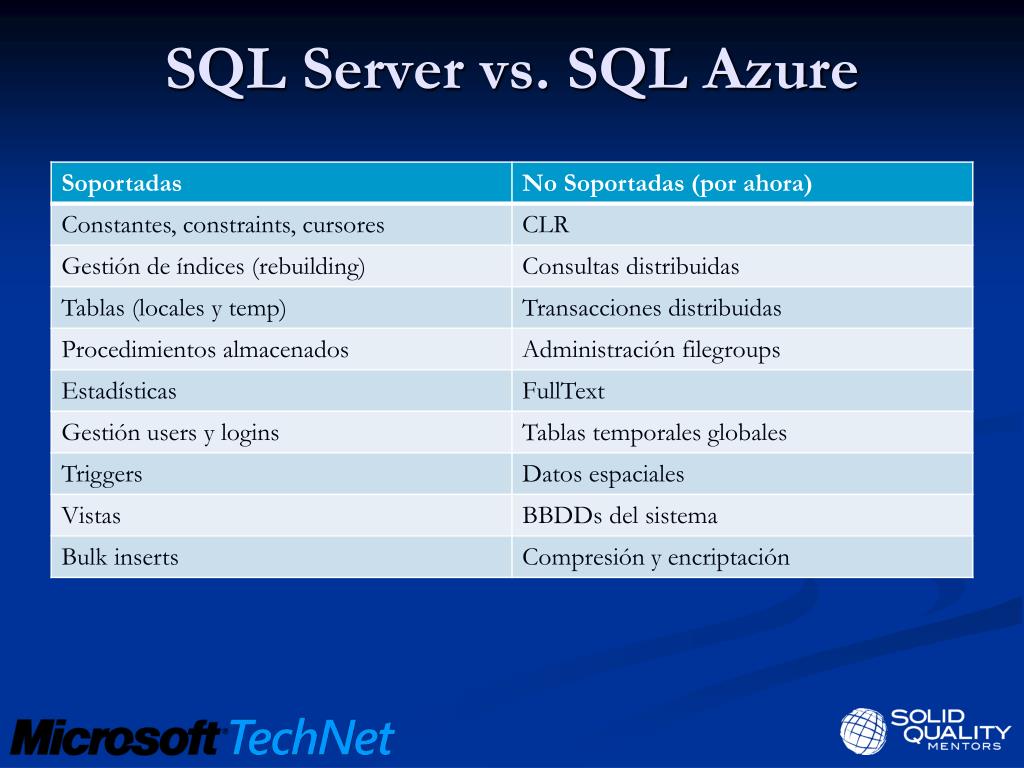 SQL Server vs. SQL Azure

| Soportadas | No Soportadas (por ahora) |
|---|---|
| Constantes, constraints, cursores | CLR |
| Gestión de índices (rebuilding) | Consultas distribuidas |
| Tablas (locales y temp) | Transacciones distribuidas |
| Procedimientos almacenados | Administración filegroups |
| Estadísticas | FullText |
| Gestión users y logins | Tablas temporales globales |
| Triggers | Datos espaciales |
| Vistas | BBDDs del sistema |
| Bulk inserts | Compresión y encriptación |

Microsoft TechNet

SOLID QUALITY MENTORS